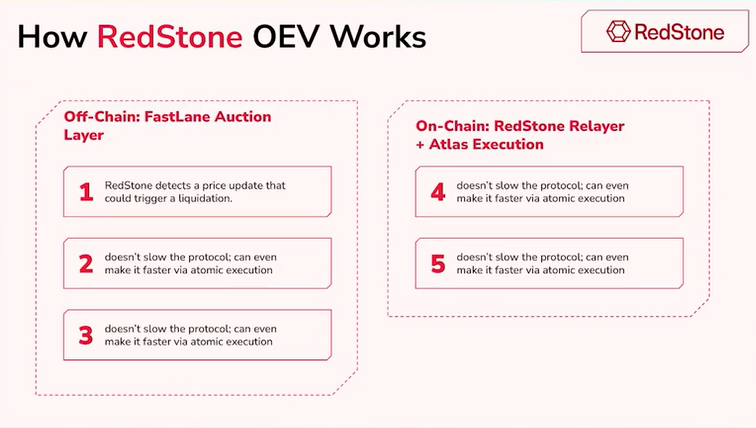 How RedStone OEV Works

RedStone

Off-Chain: FastLane Auction Layer

1 RedStone detects a price update that could trigger a liquidation.

2 doesn't slow the protocol; can even make it faster via atomic execution

3 doesn't slow the protocol; can even make it faster via atomic execution

On-Chain: RedStone Relayer + Atlas Execution

4 doesn't slow the protocol; can even make it faster via atomic execution

5 doesn't slow the protocol; can even make it faster via atomic execution